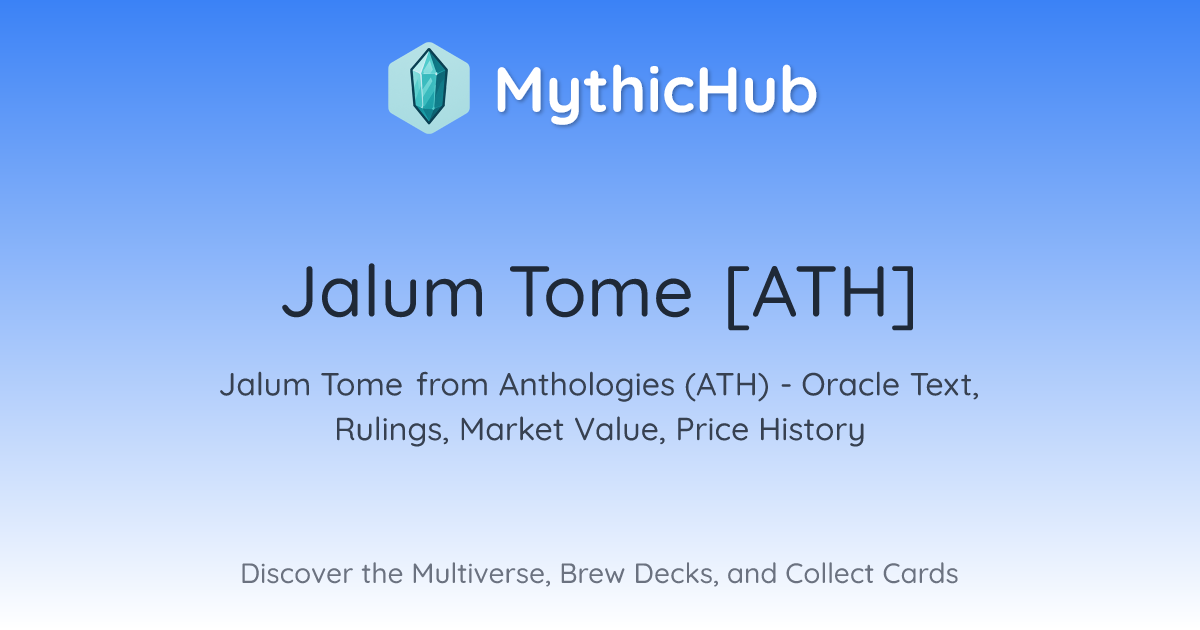 MythicHub

Jalum Tome [ATH]

Jalum Tome from Anthologies (ATH) - Oracle Text, Rulings, Market Value, Price History

Discover the Multiverse, Brew Decks, and Collect Cards